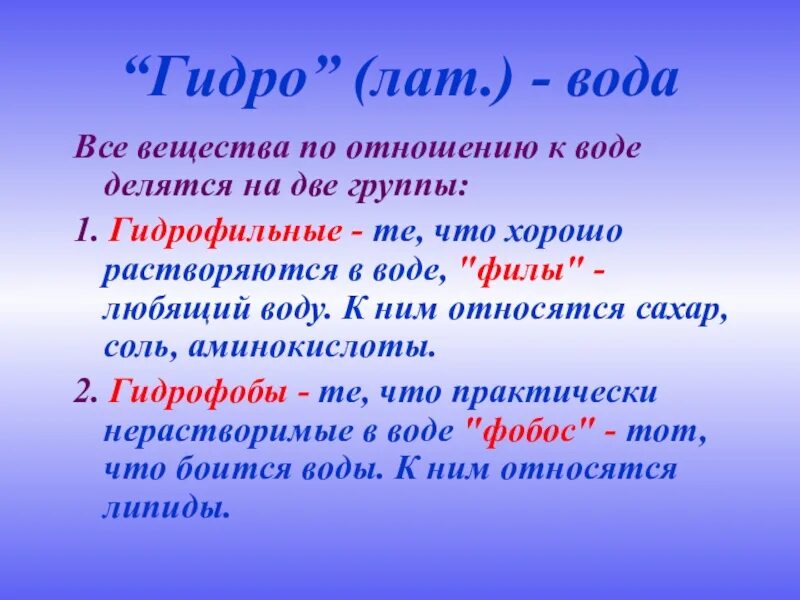 “Гидро” (лат.) - вода

Все вещества по отношению к воде делятся на две группы:

1. Гидрофильные - те, что хорошо растворяются в воде, "филы" - любящий воду. К ним относятся сахар, соль, аминокислоты.

2. Гидрофобы - те, что практически нерастворимые в воде "фобос" - тот, что боится воды. К ним относятся липиды.